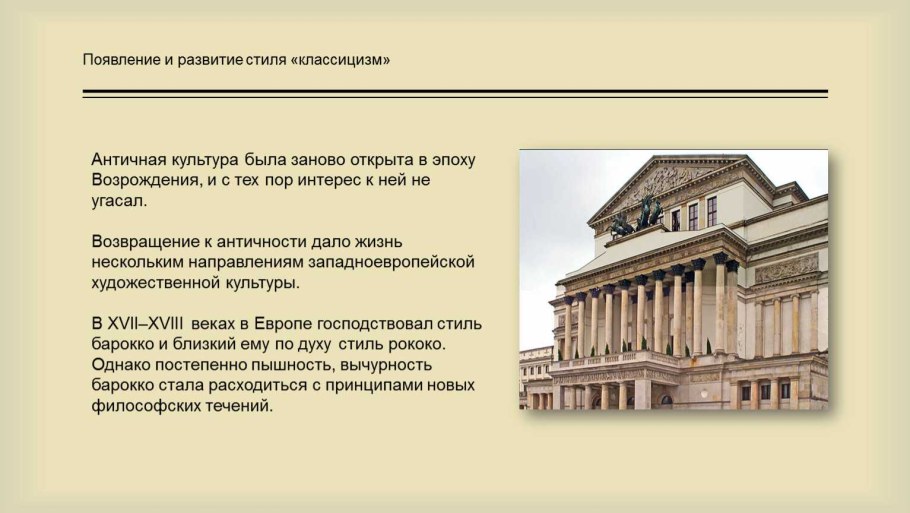 Появление и развитие стиля «классицизм»

Античная культура была заново открыта в эпоху Возрождения, и с тех пор интерес к ней не угасал.

Возвращение к античности дало жизнь нескольким направлениям западноевропейской художественной культуры.

В XVII–XVIII веках в Европе господствовал стиль барокко и близкий ему по духу стиль рококо. Однако постепенно пышность, вычурность барокко стала расходиться с принципами новых философских течений.